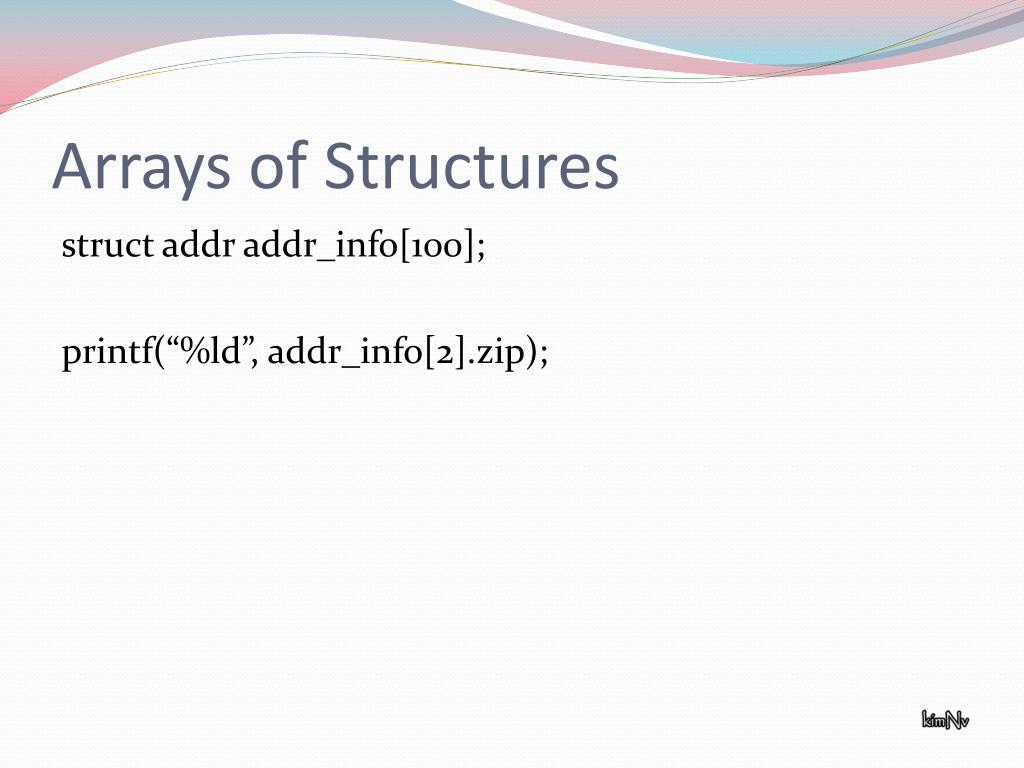 Arrays of Structures

struct addr addr_info[100];

printf(“%ld”, addr_info[2].zip);

kimNv